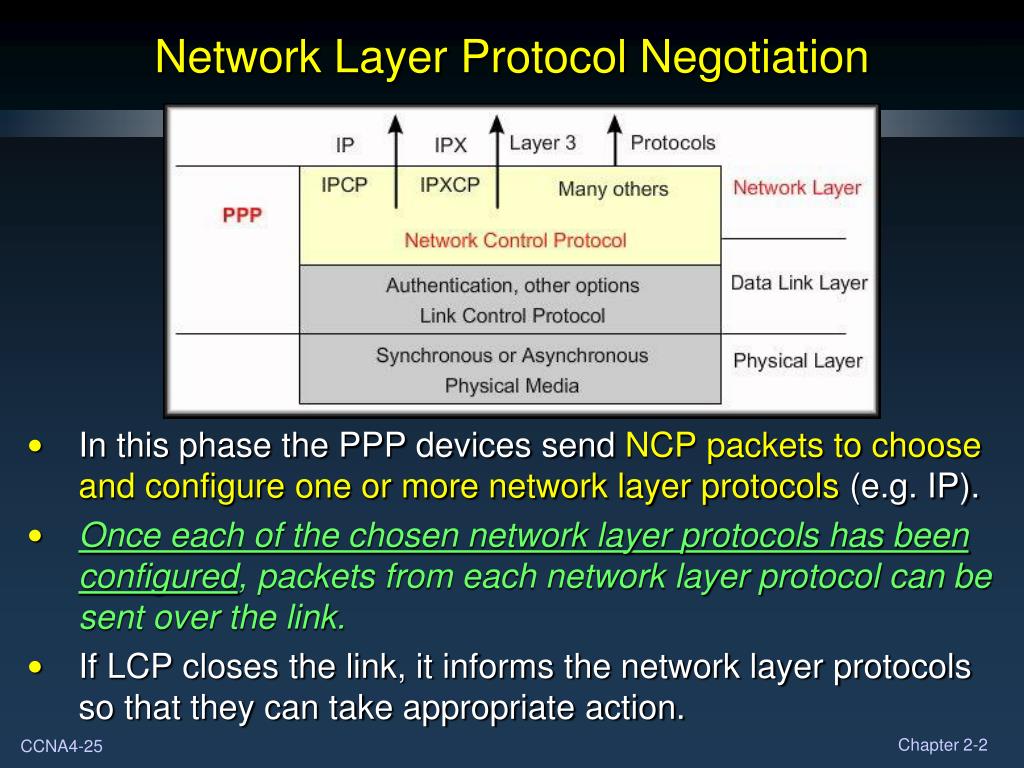 Network Layer Protocol Negotiation

IP IPX Layer 3 Protocols

PPP

IPCP IPXCP Many others

Network Control Protocol

Network Layer

Authentication, other options
Link Control Protocol

Data Link Layer

Synchronous or Asynchronous
Physical Media

Physical Layer

• In this phase the PPP devices send NCP packets to choose and configure one or more network layer protocols (e.g. IP).
• Once each of the chosen network layer protocols has been configured, packets from each network layer protocol can be sent over the link.
• If LCP closes the link, it informs the network layer protocols so that they can take appropriate action.

CCNA4-25

Chapter 2-2